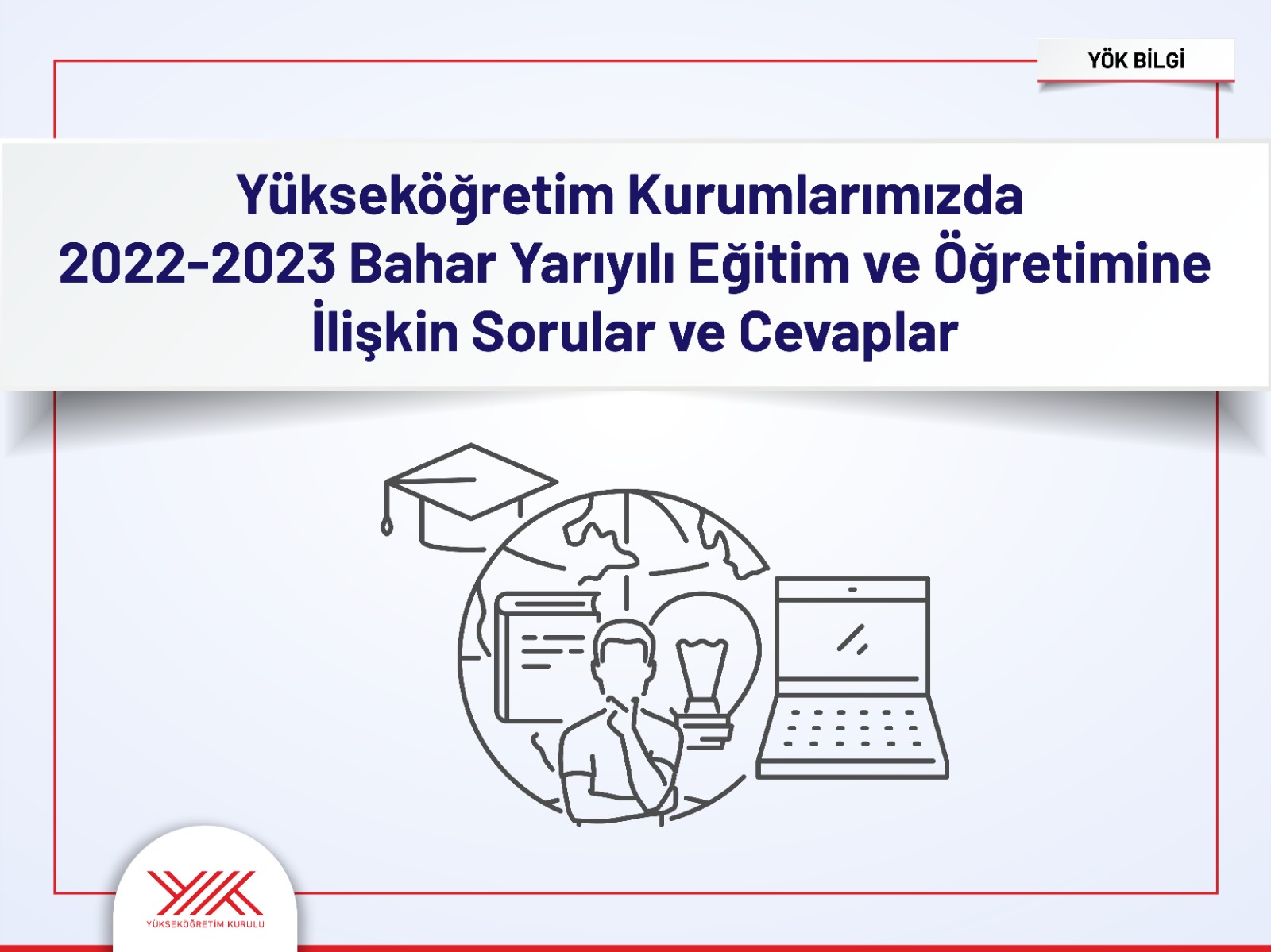 YÖK BİLGİ

Yükseköğretim Kurumlarımızda 2022-2023 Bahar Yarıyılı Eğitim ve Öğretimine İlişkin Sorular ve Cevaplar

YÜKSEKÖĞRETİM KURULU